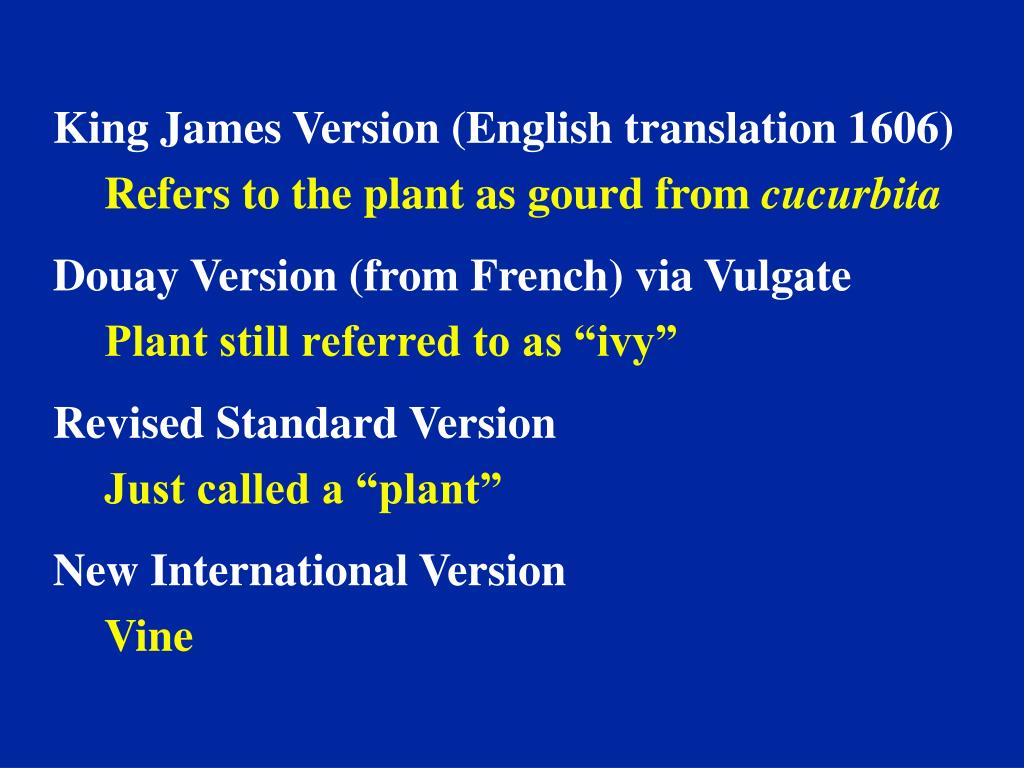 King James Version (English translation 1606)

Refers to the plant as gourd from cucurbita

Douay Version (from French) via Vulgate

Plant still referred to as “ivy”

Revised Standard Version

Just called a “plant”

New International Version

Vine